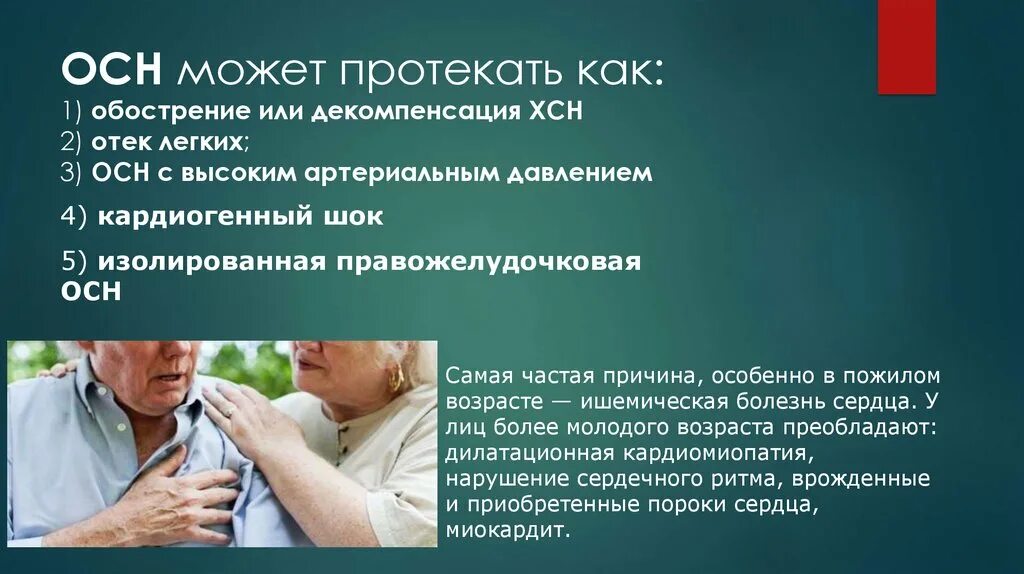 ОСН может протекать как:
1) обострение или декомпенсация ХСН
2) отек легких;
3) ОСН с высоким артериальным давлением
4) кардиогенный шок
5) изолированная правожелудочковая ОСН

Самая частая причина, особенно в пожилом возрасте — ишемическая болезнь сердца. У лиц более молодого возраста преобладают: дилатационная кардиомиопатия, нарушение сердечного ритма, врожденные и приобретенные пороки сердца, миокардит.